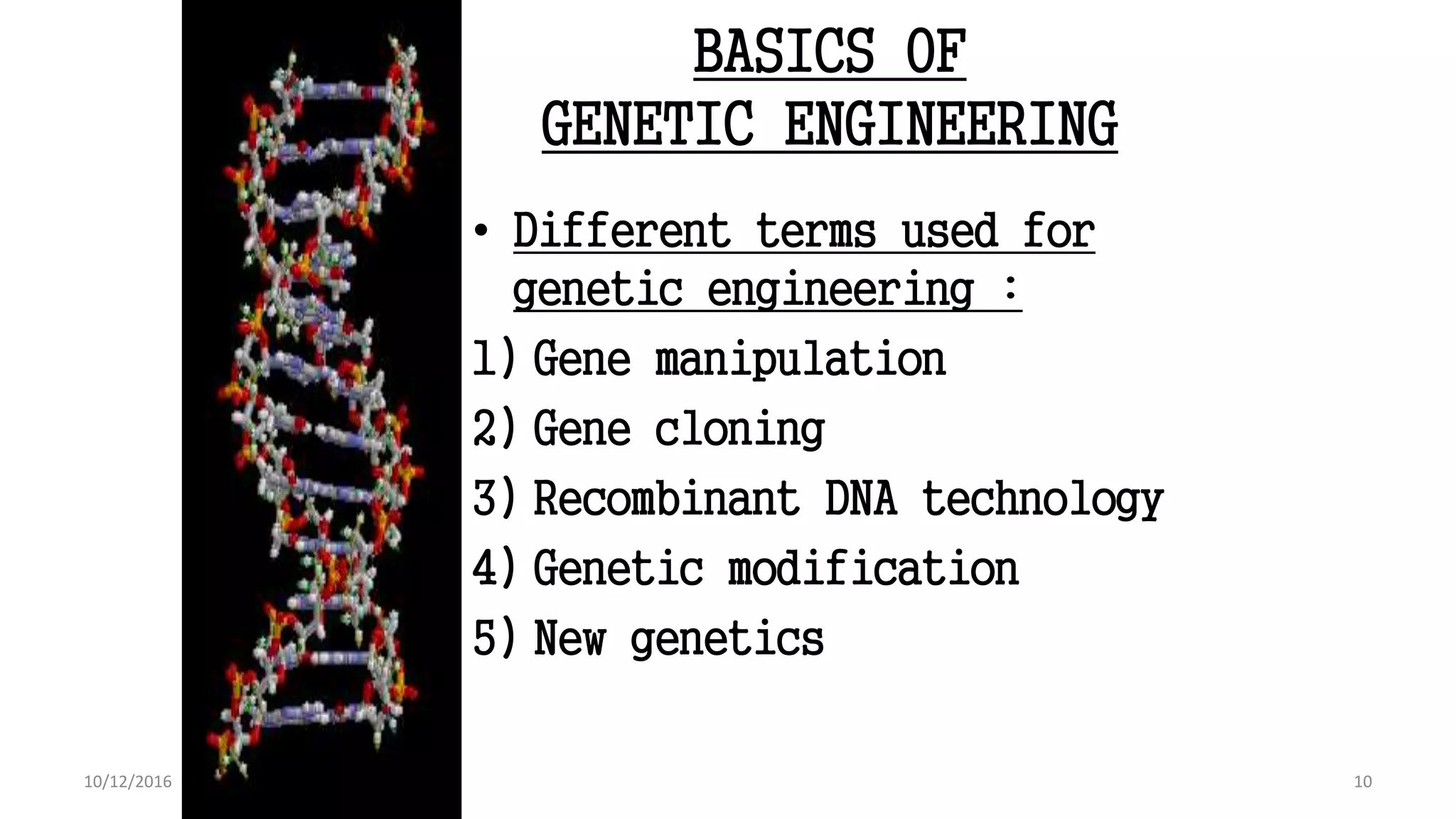 BASICS OF
GENETIC ENGINEERING

• Different terms used for genetic engineering :

1) Gene manipulation
2) Gene cloning
3) Recombinant DNA technology
4) Genetic modification
5) New genetics

10/12/2016

10